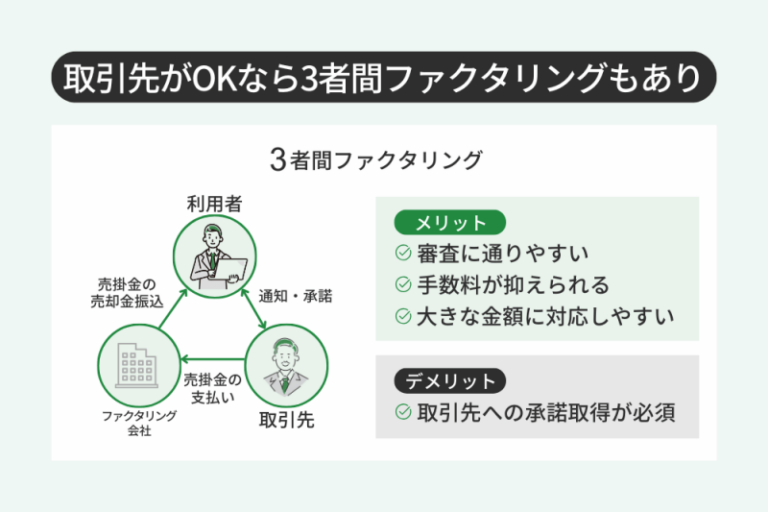 取引先がOKなら3者間ファクタリングもあり

3者間ファクタリング

利用者

売掛金の売却金振込

通知・承諾

売掛金の支払い

ファクタリング会社

取引先

メリット
審査に通りやすい
手数料が抑えられる
大きな金額に対応しやすい

デメリット
取引先への承諾取得が必須